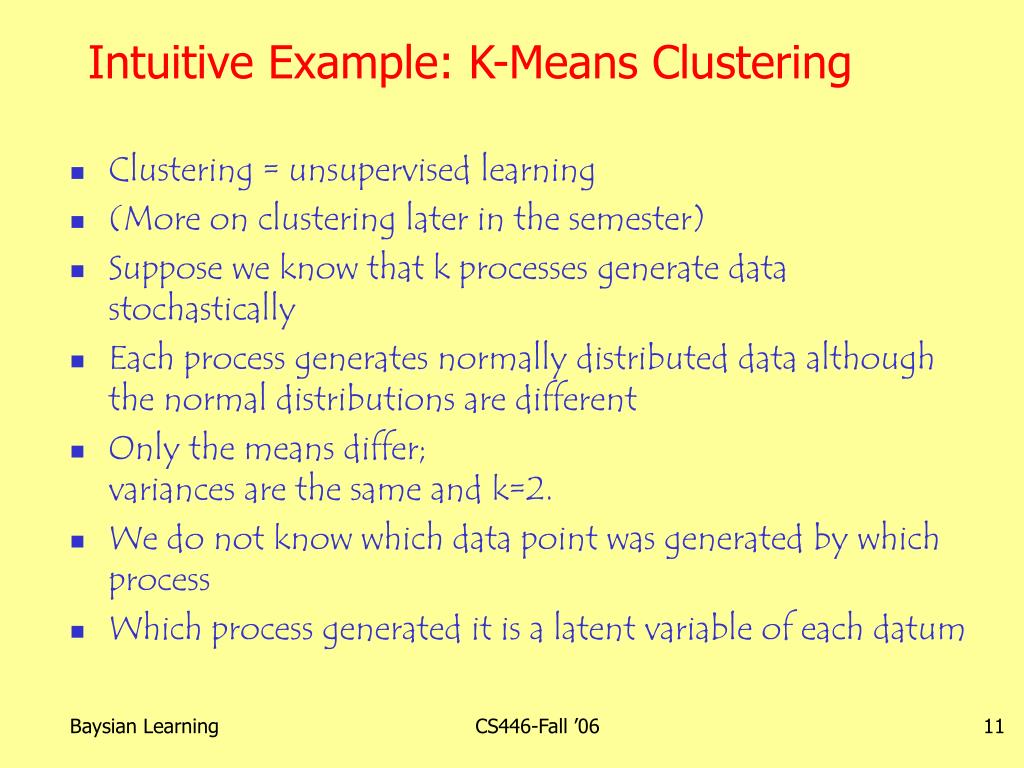 Intuitive Example: K-Means Clustering

- Clustering = unsupervised learning
- (More on clustering later in the semester)
- Suppose we know that k processes generate data stochastically
- Each process generates normally distributed data although the normal distributions are different
- Only the means differ;
variances are the same and k=2.
- We do not know which data point was generated by which process
- Which process generated it is a latent variable of each datum

Baysian Learning

CS446-Fall '06

11